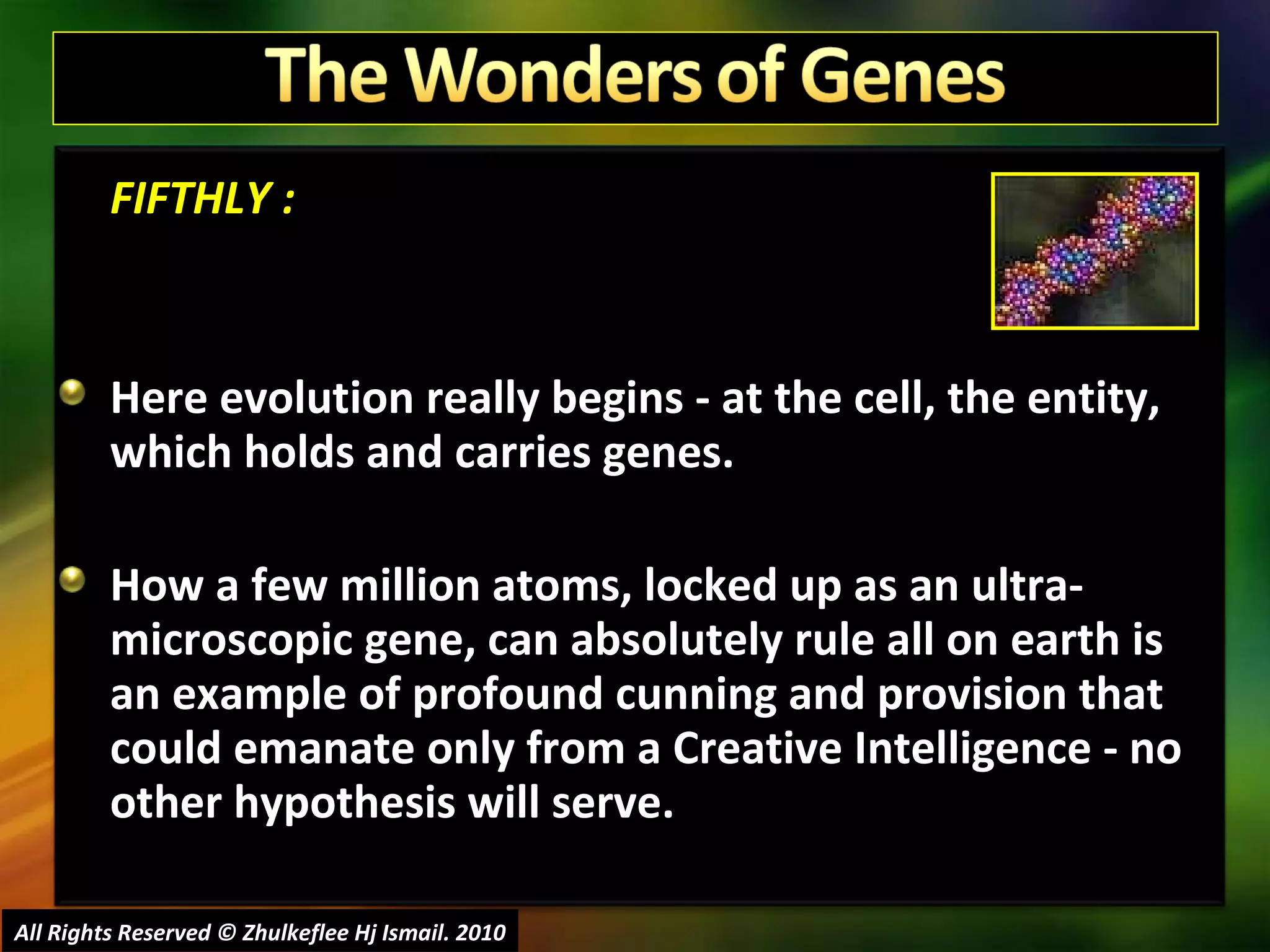 The Wonders of Genes

FIFTHLY :

Here evolution really begins - at the cell, the entity, which holds and carries genes.

How a few million atoms, locked up as an ultra-microscopic gene, can absolutely rule all on earth is an example of profound cunning and provision that could emanate only from a Creative Intelligence - no other hypothesis will serve.

All Rights Reserved © Zhulkeflee Hj Ismail. 2010